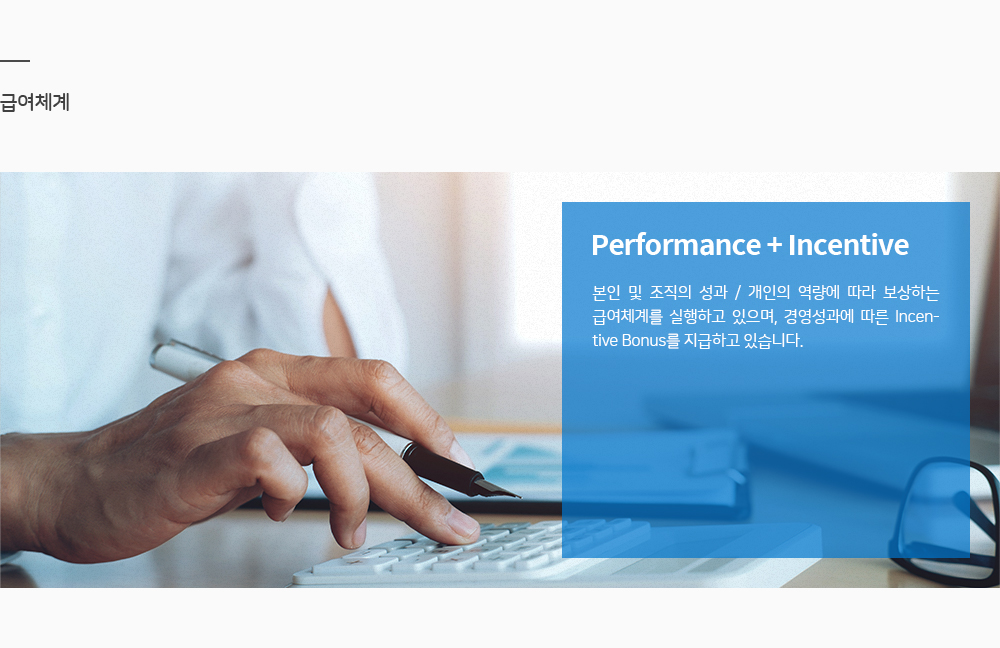 급여체계

Performance + Incentive

본인 및 조직의 성과 / 개인의 역량에 따라 보상하는 급여체계를 실행하고 있으며, 경영성과에 따른 Incentive Bonus를 지급하고 있습니다.